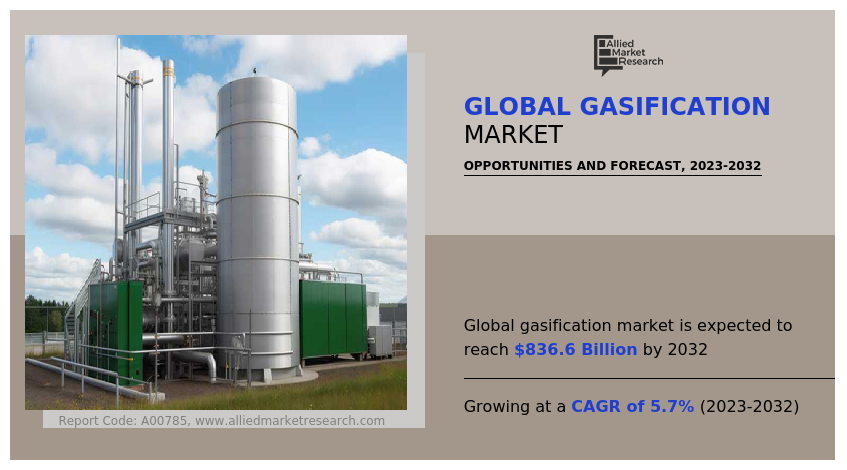 Allied Market Research

GLOBAL GASIFICATION MARKET

OPPORTUNITIES AND FORECAST, 2023-2032

Global gasification market is expected to reach $836.6 Billion by 2032

Growing at a CAGR of 5.7% (2023-2032)

Report Code: A00785, www.alliedmarketresearch.com